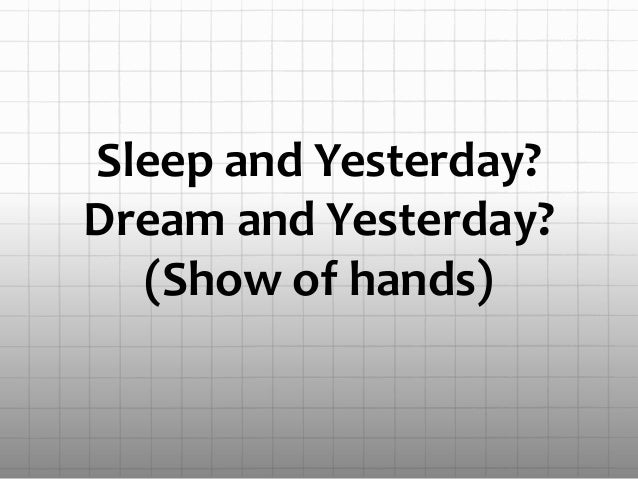 Sleep and Yesterday?
Dream and Yesterday?
(Show of hands)